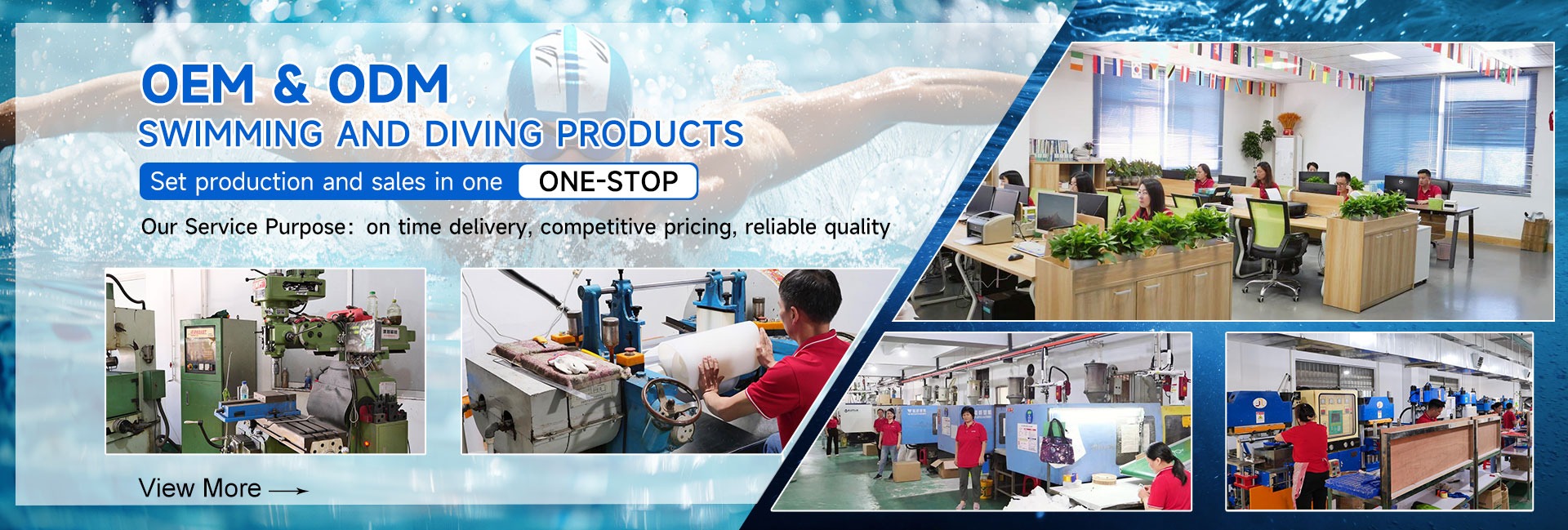 OEM & ODM
SWIMMING AND DIVING PRODUCTS

Set production and sales in one ONE-STOP

Our Service Purpose: on time delivery, competitive pricing, reliable quality

View More